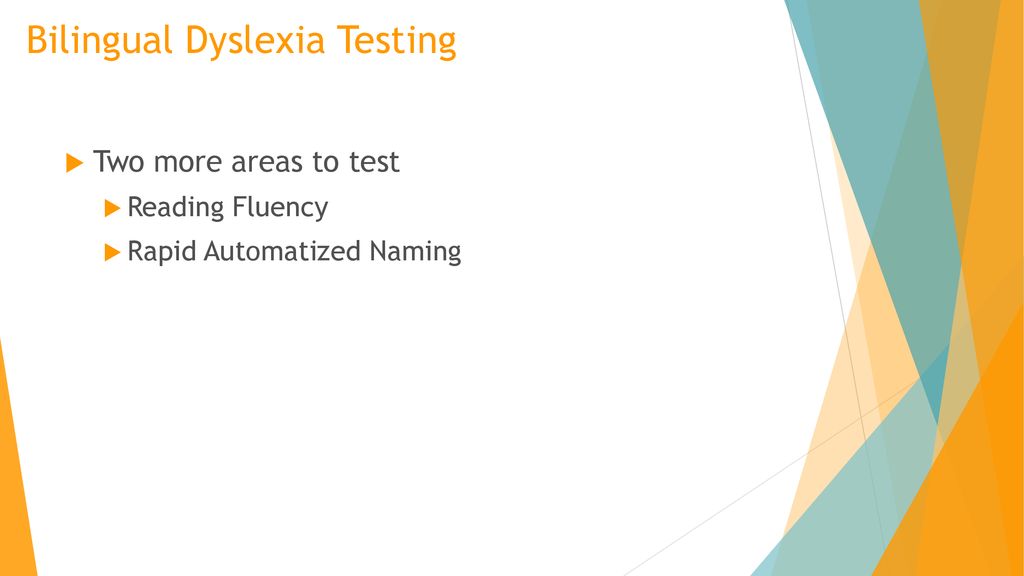 Bilingual Dyslexia Testing

Two more areas to test

Reading Fluency

Rapid Automatized Naming